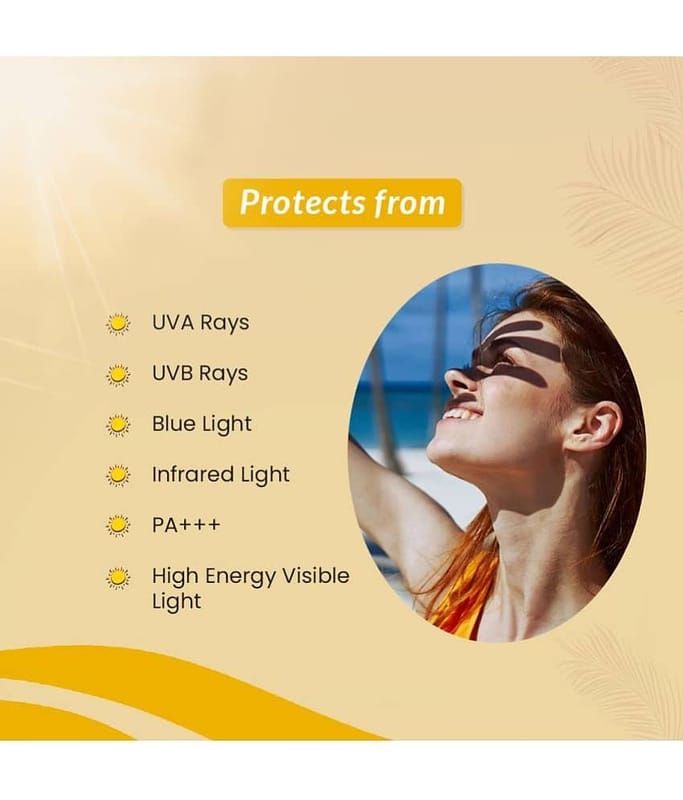 Protects from

UVA Rays

UVB Rays

Blue Light

Infrared Light

PA+++

High Energy Visible Light